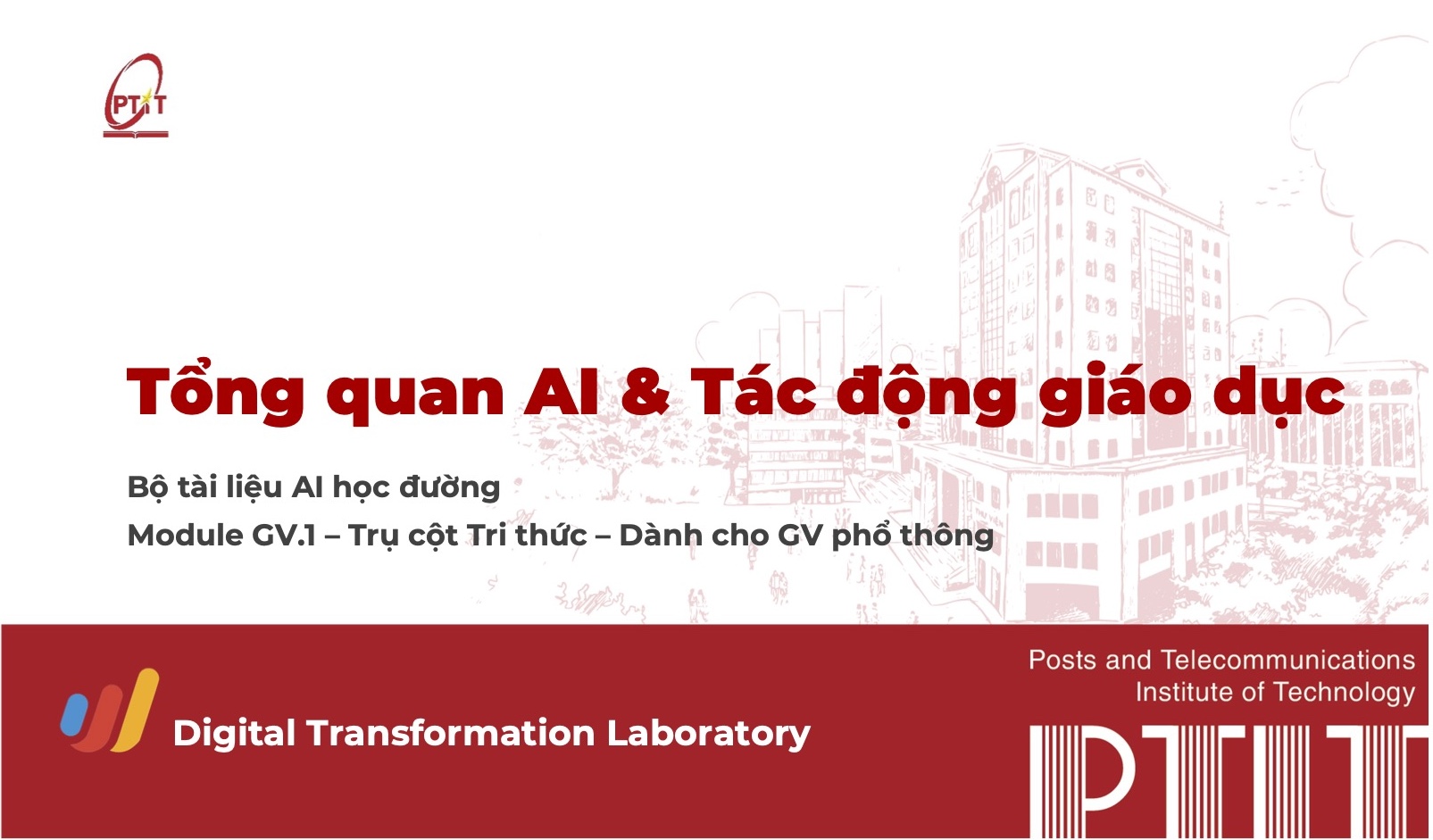 PTIT

Tổng quan AI & Tác động giáo dục

Bộ tài liệu AI học đường
Module GV.1 – Trụ cột Tri thức – Dành cho GV phổ thông

Digital Transformation Laboratory

Posts and Telecommunications Institute of Technology

PTIT